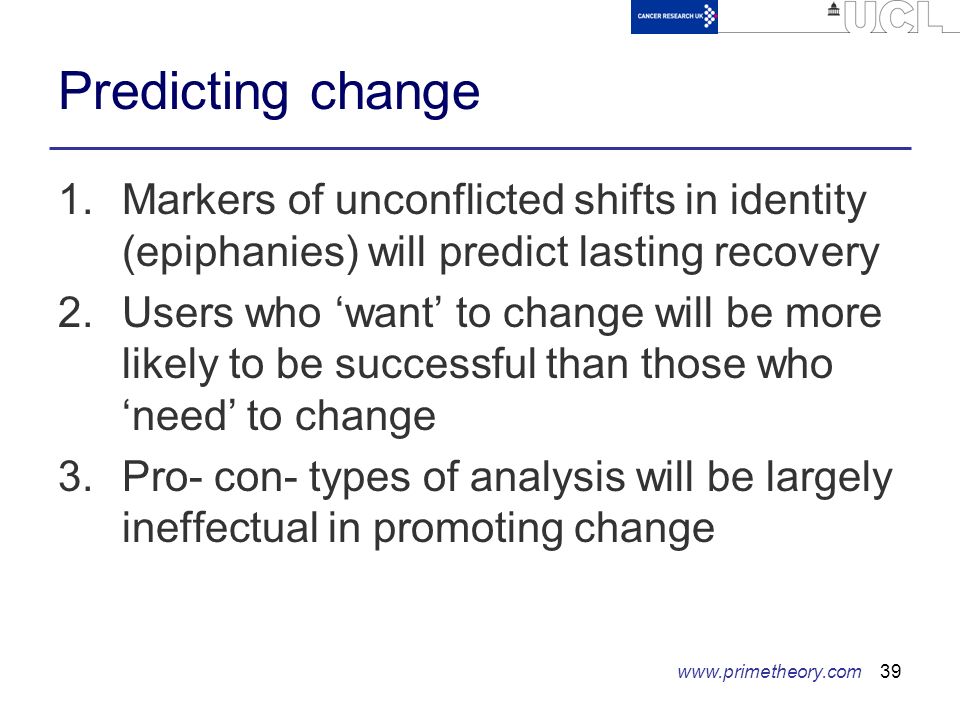 CANCER RESEARCH UK

UCL

Predicting change

1. Markers of unconflicted shifts in identity (epiphanies) will predict lasting recovery
2. Users who ‘want’ to change will be more likely to be successful than those who ‘need’ to change
3. Pro- con- types of analysis will be largely ineffectual in promoting change

www.primetheory.com 39